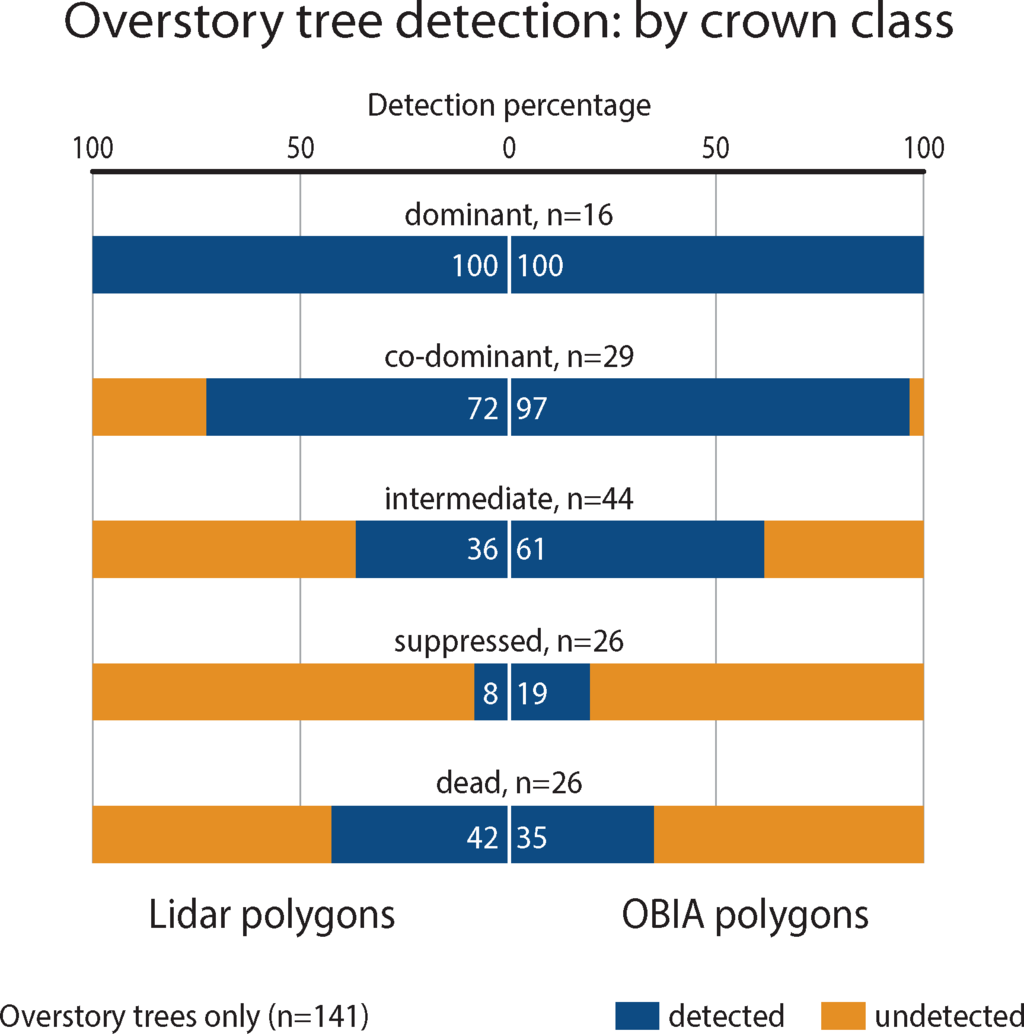 Overstory tree detection: by crown class

Detection percentage

100 50 0 50 100

dominant, n=16

100 100

co-dominant, n=29

72 97

intermediate, n=44

36 61

suppressed, n=26

8 19

dead, n=26

42 35

Lidar polygons

OBIA polygons

Overstory trees only (n=141)

detected undetected